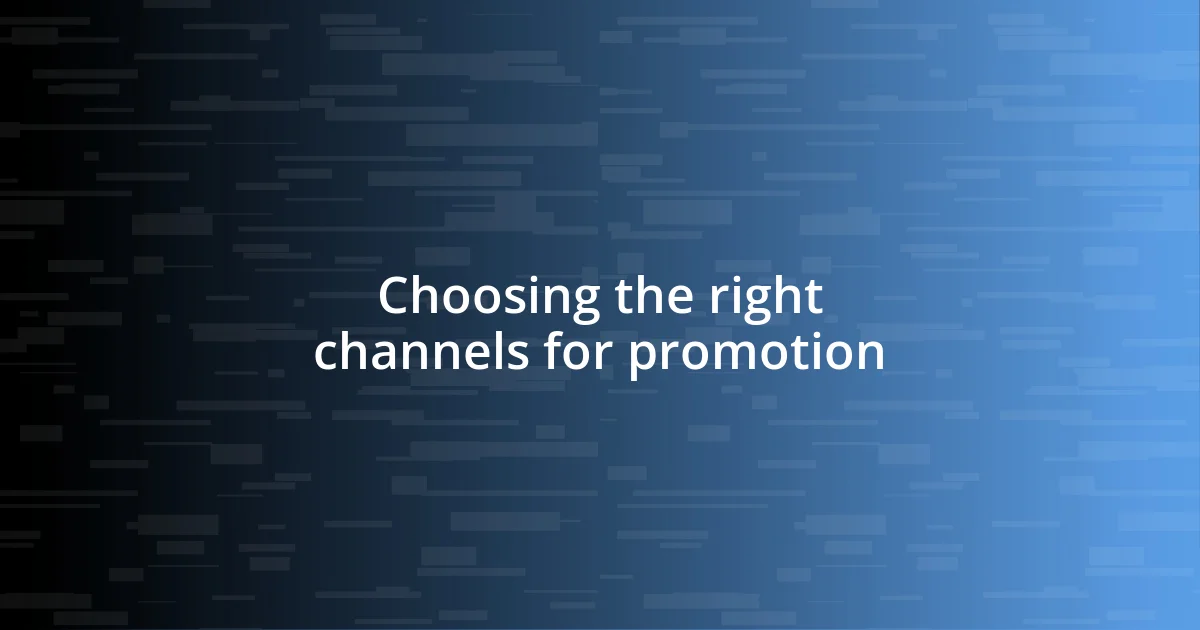 Choosing the right channels for promotion